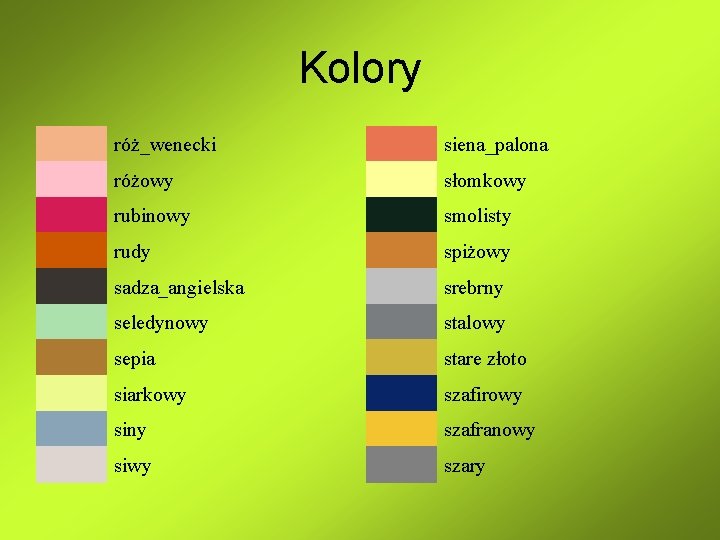 Kolory

róż_wenecki
różowy
rubinowy
rudy
sadza_angielska
seledynowy
sepia
siarkowy
siny
siwy

siena_palona
słomkowy
smolisty
spiżowy
srebrny
stalowy
stare złoto
szafirowy
szafranowy
szary